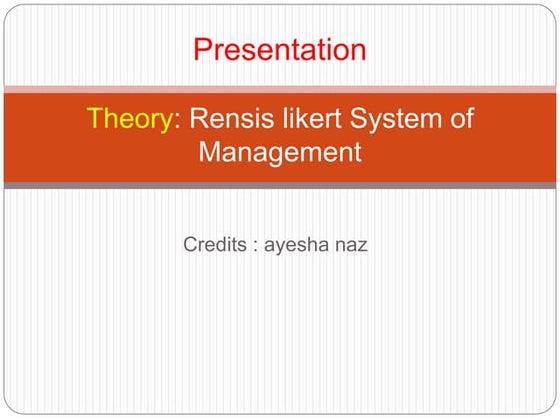 Presentation

Theory: Rensis likert System of Management

Credits : ayesha naz